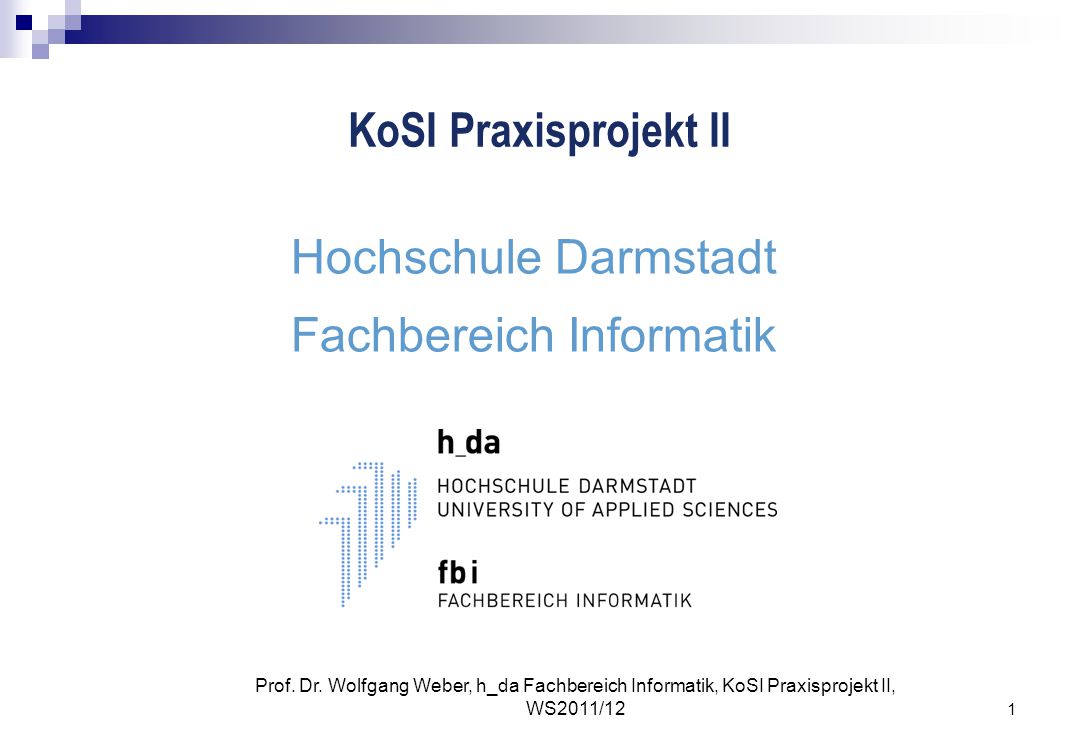 KoSI Praxisprojekt II

Hochschule Darmstadt

Fachbereich Informatik

h_da

HOCHSCHULE DARMSTADT
UNIVERSITY OF APPLIED SCIENCES

fbi
FACHBEREICH INFORMATIK

Prof. Dr. Wolfgang Weber, h_da Fachbereich Informatik, KoSI Praxisprojekt II, WS2011/12

1